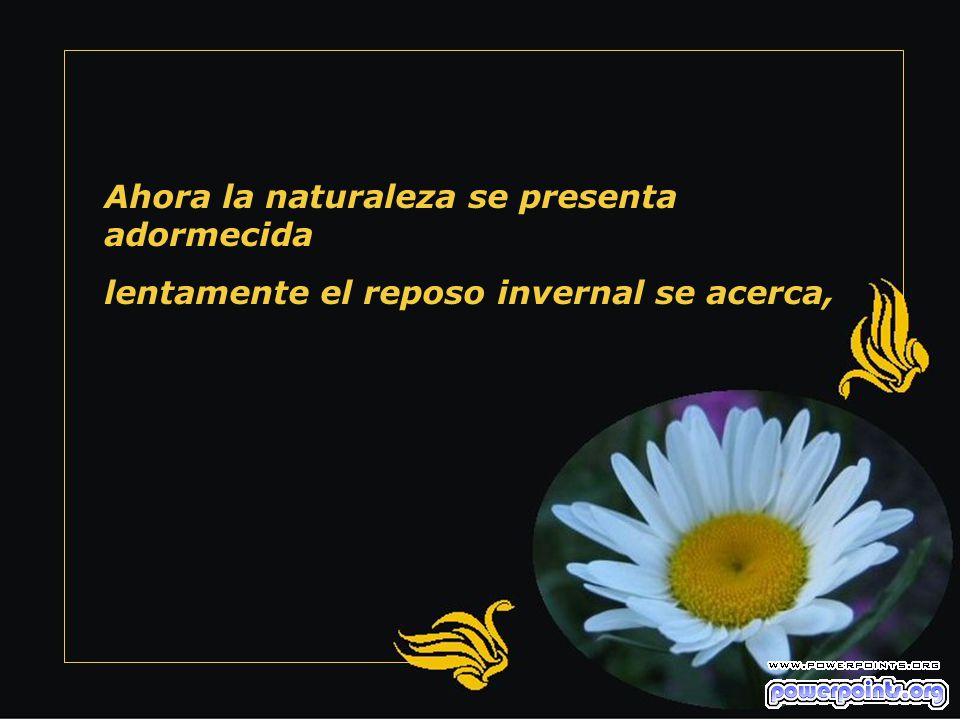 Ahora la naturaleza se presenta adormecida

lentamente el reposo invernal se acerca,

WWW.POWERPOINTS.ORG
powerpoints.org